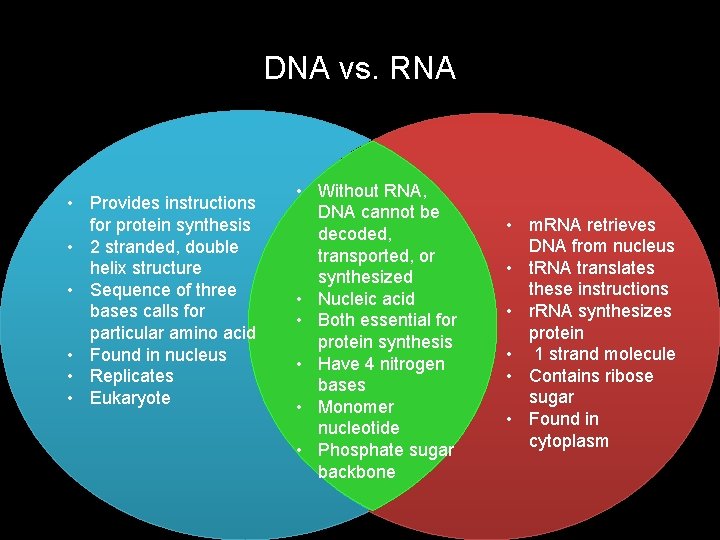 DNA vs. RNA

• Provides instructions for protein synthesis
• 2 stranded, double helix structure
• Sequence of three bases calls for particular amino acid
• Found in nucleus
• Replicates
• Eukaryote

• Without RNA, DNA cannot be decoded, transported, or synthesized
• Nucleic acid
• Both essential for protein synthesis
• Have 4 nitrogen bases
• Monomer nucleotide
• Phosphate sugar backbone

• mRNA retrieves DNA from nucleus
• tRNA translates these instructions
• rRNA synthesizes protein
• 1 strand molecule
• Contains ribose sugar
• Found in cytoplasm